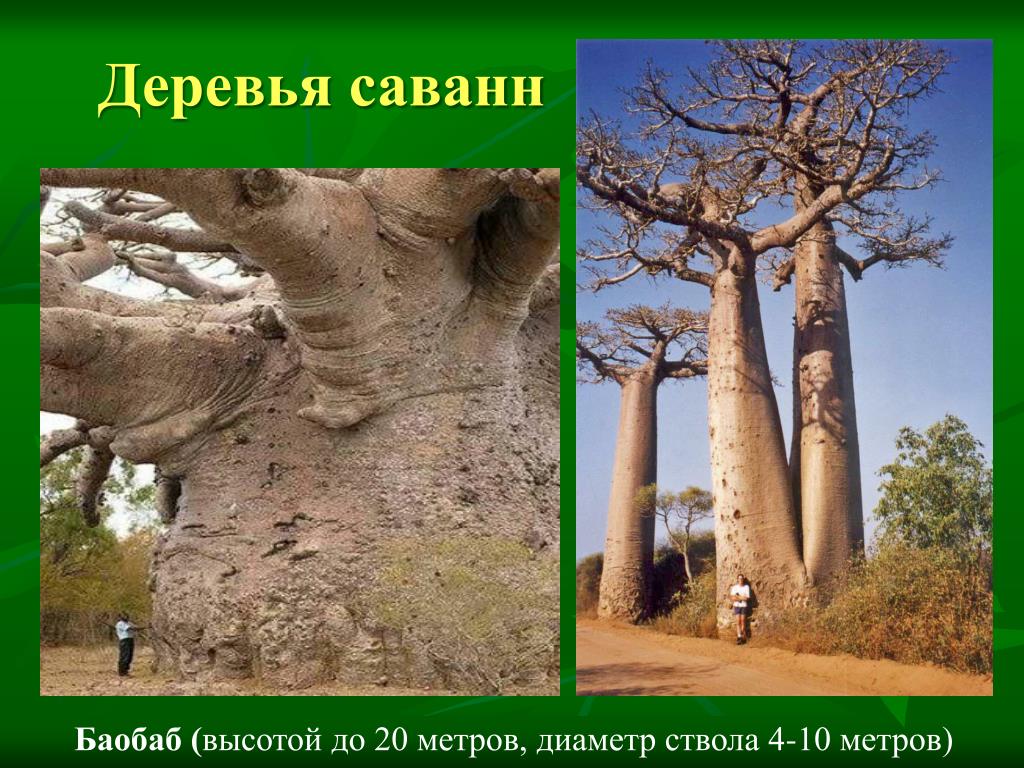 Деревья саванн

Баобаб (высотой до 20 метров, диаметр ствола 4-10 метров)